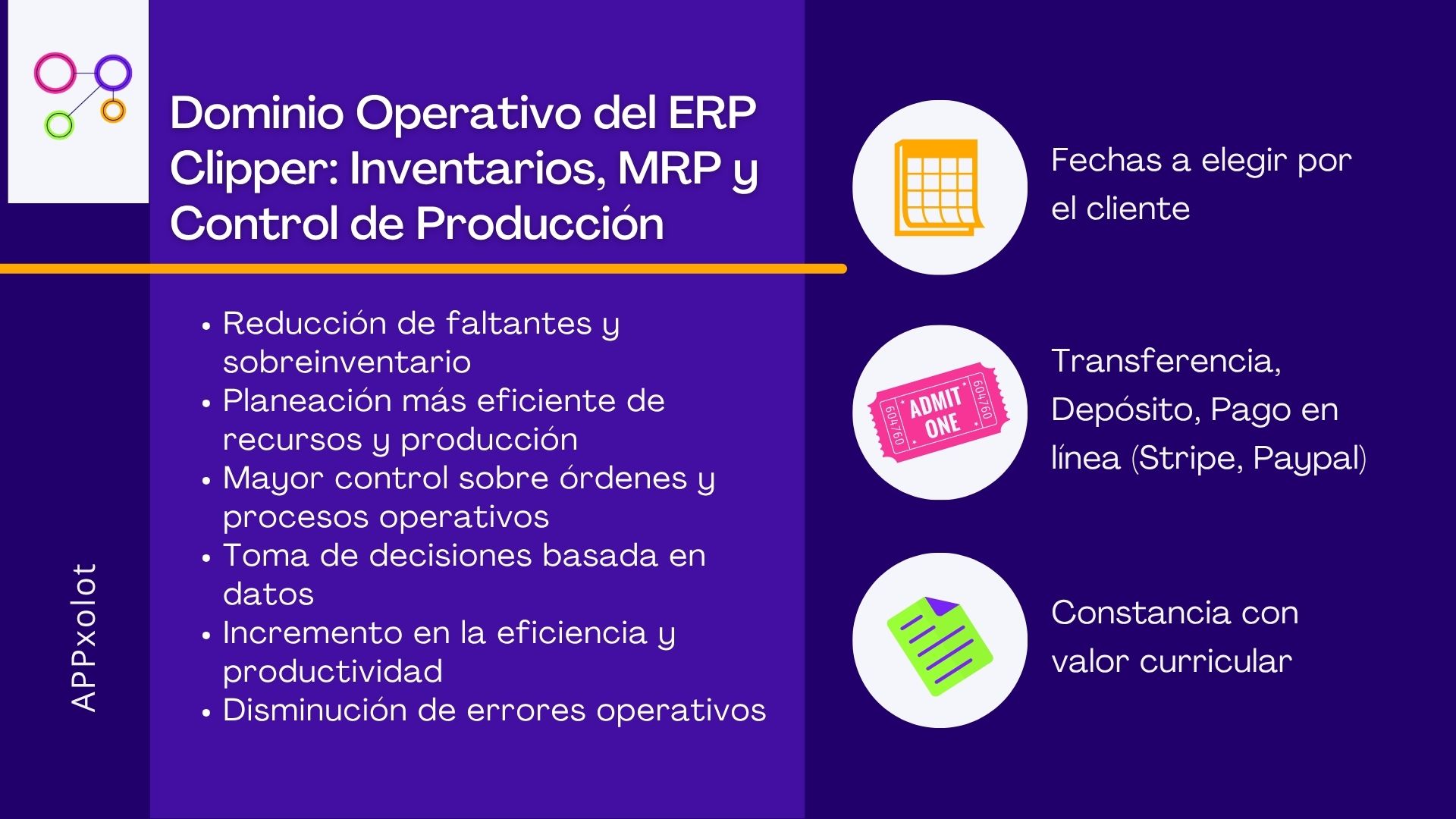 Dominio Operativo del ERP Clipper: Inventarios, MRP y Control de Producción

• Reducción de faltantes y sobreinventario
• Planeación más eficiente de recursos y producción
• Mayor control sobre órdenes y procesos operativos
• Toma de decisiones basada en datos
• Incremento en la eficiencia y productividad
• Disminución de errores operativos

APPxolot

Fechas a elegir por el cliente

604760 ADMIT ONE 604760

Transferencia, Depósito, Pago en línea (Stripe, Paypal)

Constancia con valor curricular